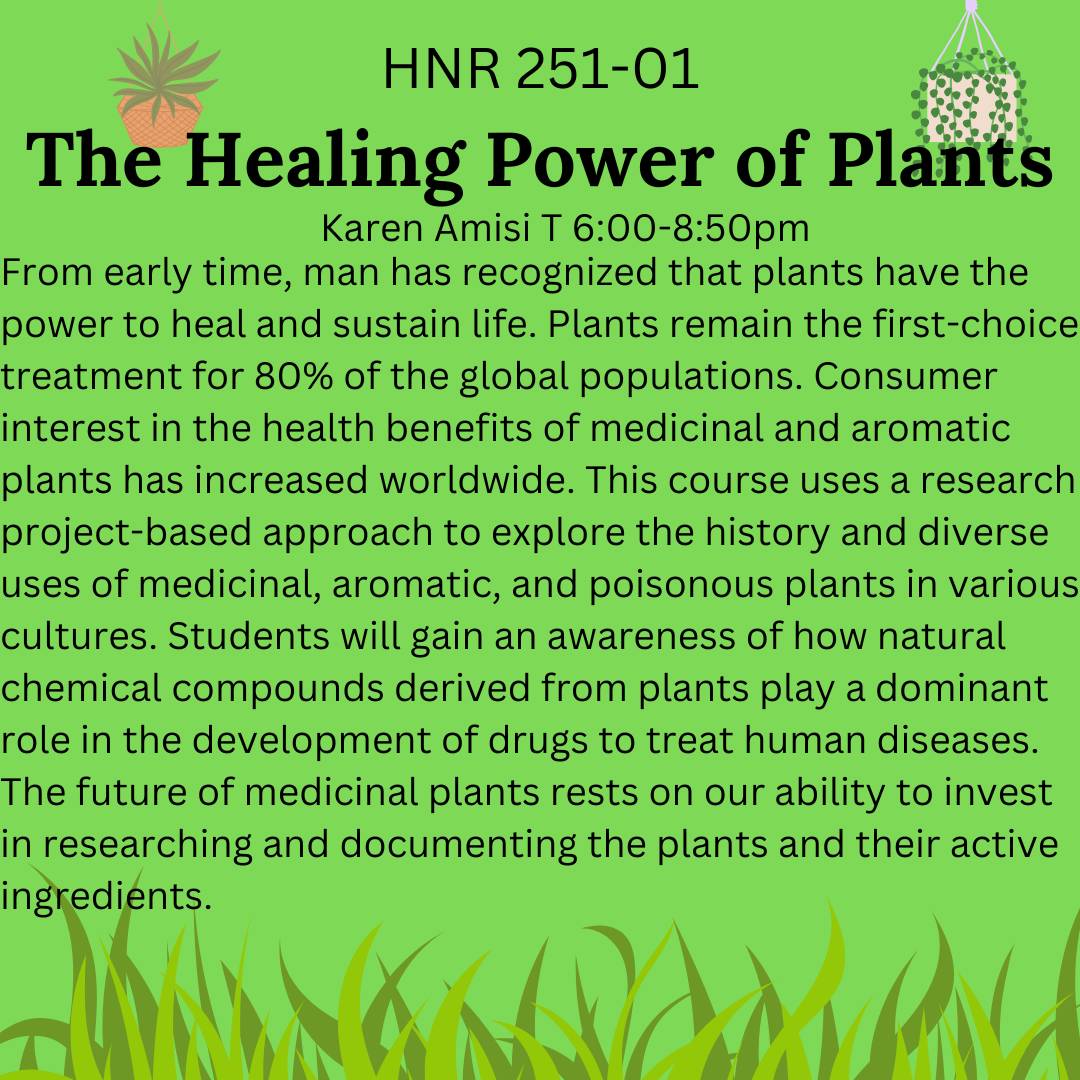 HNR 251-01

The Healing Power of Plants

Karen Amisi T 6:00-8:50pm

From early time, man has recognized that plants have the power to heal and sustain life. Plants remain the first-choice treatment for 80% of the global populations. Consumer interest in the health benefits of medicinal and aromatic plants has increased worldwide. This course uses a research project-based approach to explore the history and diverse uses of medicinal, aromatic, and poisonous plants in various cultures. Students will gain an awareness of how natural chemical compounds derived from plants play a dominant role in the development of drugs to treat human diseases. The future of medicinal plants rests on our ability to invest in researching and documenting the plants and their active ingredients.